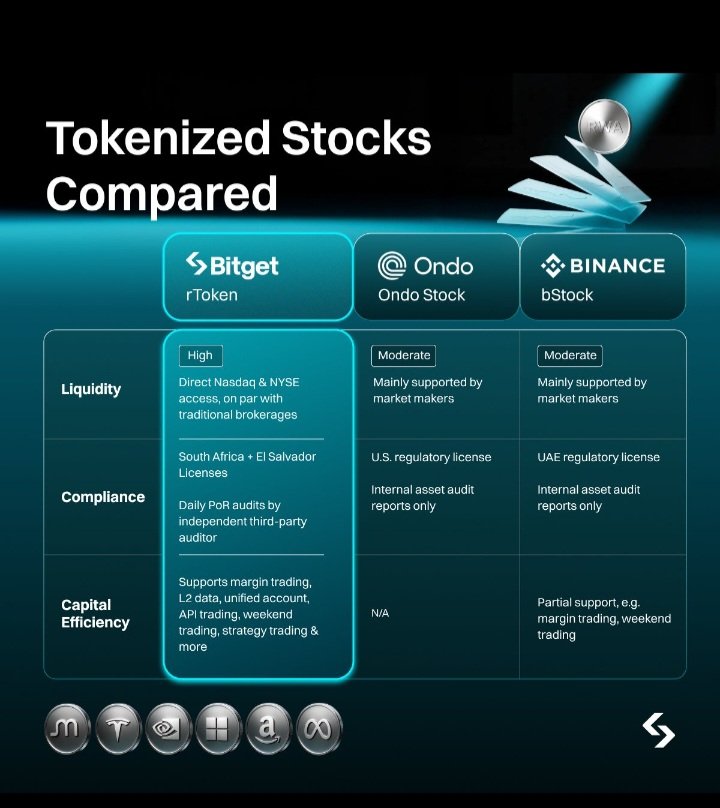 Tokenized Stocks Compared

RWA

| | Bitget rToken | Ondo Ondo Stock | BINANCE bStock |
|---|---|---|---|
| Liquidity | High Direct Nasdaq & NYSE access, on par with traditional brokerages | Moderate Mainly supported by market makers | Moderate Mainly supported by market makers |
| Compliance | South Africa + El Salvador Licenses Daily PoR audits by independent third-party auditor | U.S. regulatory license Internal asset audit reports only | UAE regulatory license Internal asset audit reports only |
| Capital Efficiency | Supports margin trading, L2 data, unified account, API trading, weekend trading, strategy trading & more | N/A | Partial support, e.g. margin trading, weekend trading |